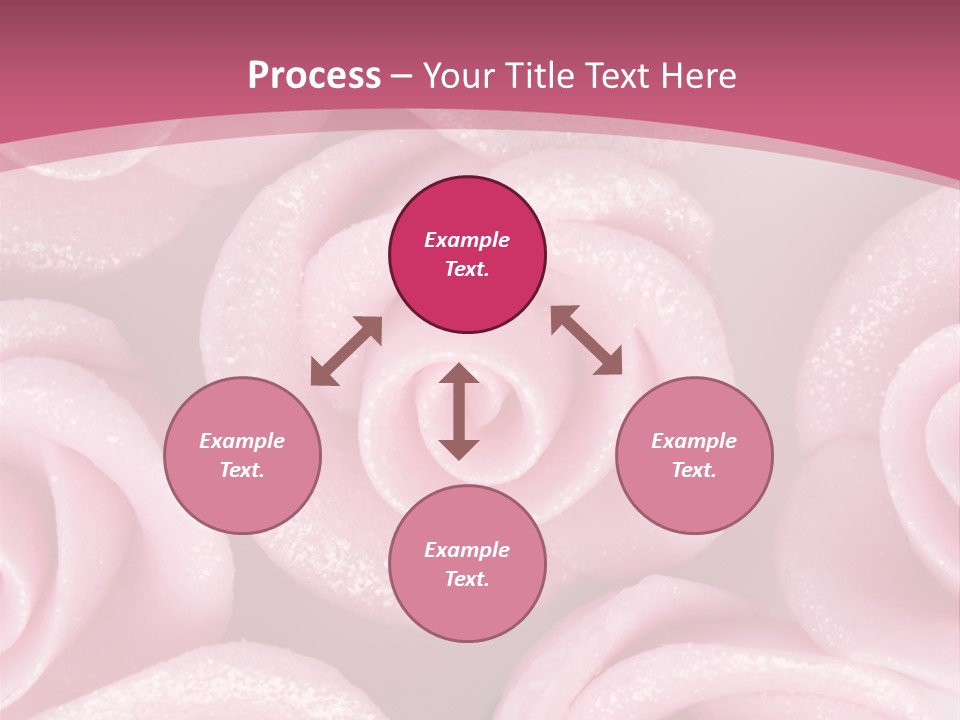 Process – Your Title Text Here

Example Text.

Example Text.

Example Text.

Example Text.